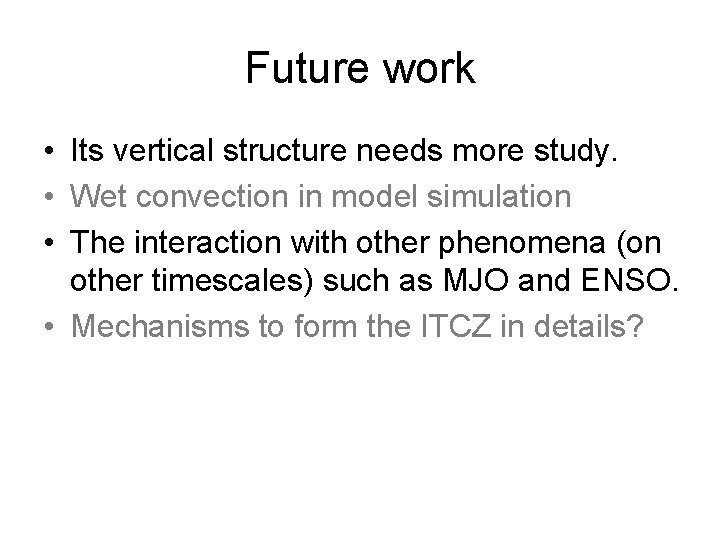 Future work

• Its vertical structure needs more study.
• Wet convection in model simulation
• The interaction with other phenomena (on other timescales) such as MJO and ENSO.
• Mechanisms to form the ITCZ in details?